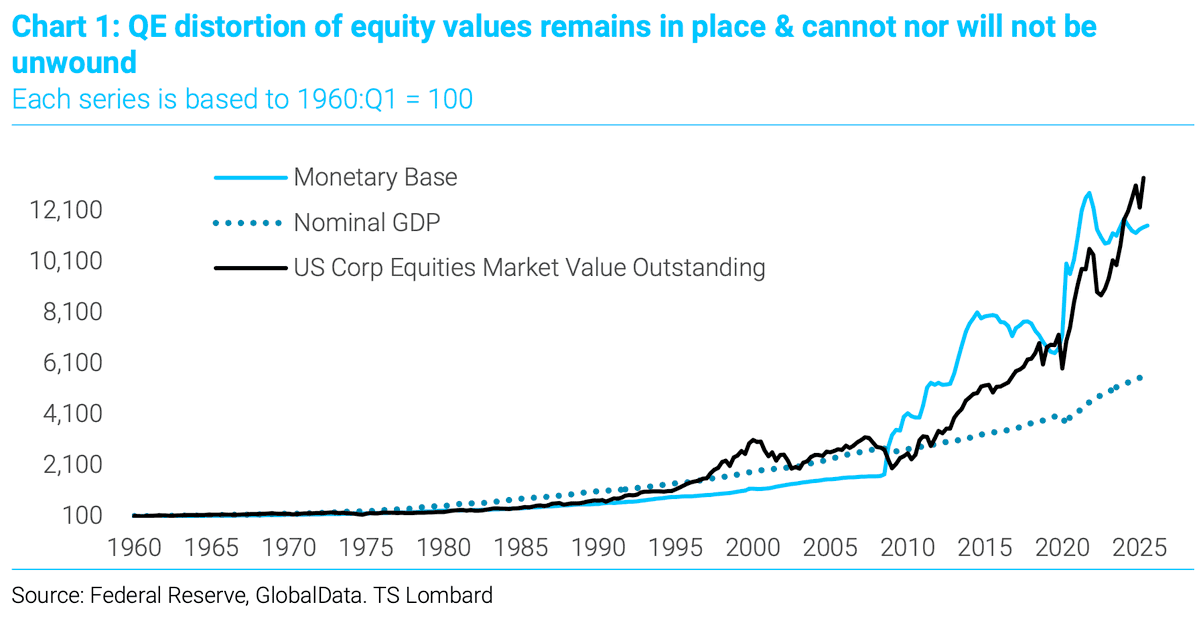 Chart 1: QE distortion of equity values remains in place & cannot nor will not be unwound
Each series is based to 1960:Q1 = 100

Monetary Base
Nominal GDP
US Corp Equities Market Value Outstanding

12,100
10,100
8,100
6,100
4,100
2,100
100

1960 1965 1970 1975 1980 1985 1990 1995 2000 2005 2010 2015 2020 2025

Source: Federal Reserve, GlobalData. TS Lombard